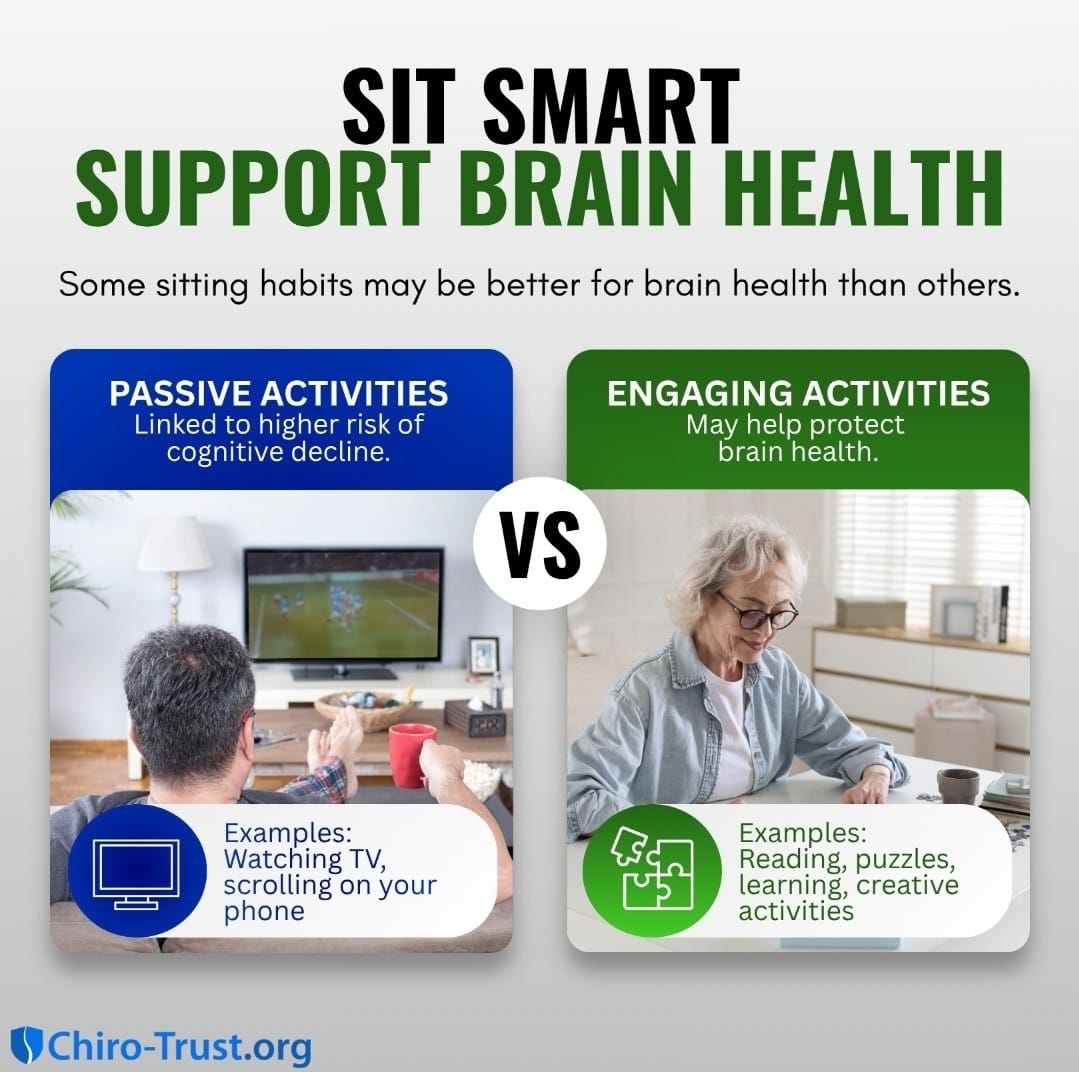 SIT SMART
SUPPORT BRAIN HEALTH

Some sitting habits may be better for brain health than others.

PASSIVE ACTIVITIES
Linked to higher risk of cognitive decline.

Examples: Watching TV, scrolling on your phone

VS

ENGAGING ACTIVITIES
May help protect brain health.

Examples: Reading, puzzles, learning, creative activities

Chiro-Trust.org